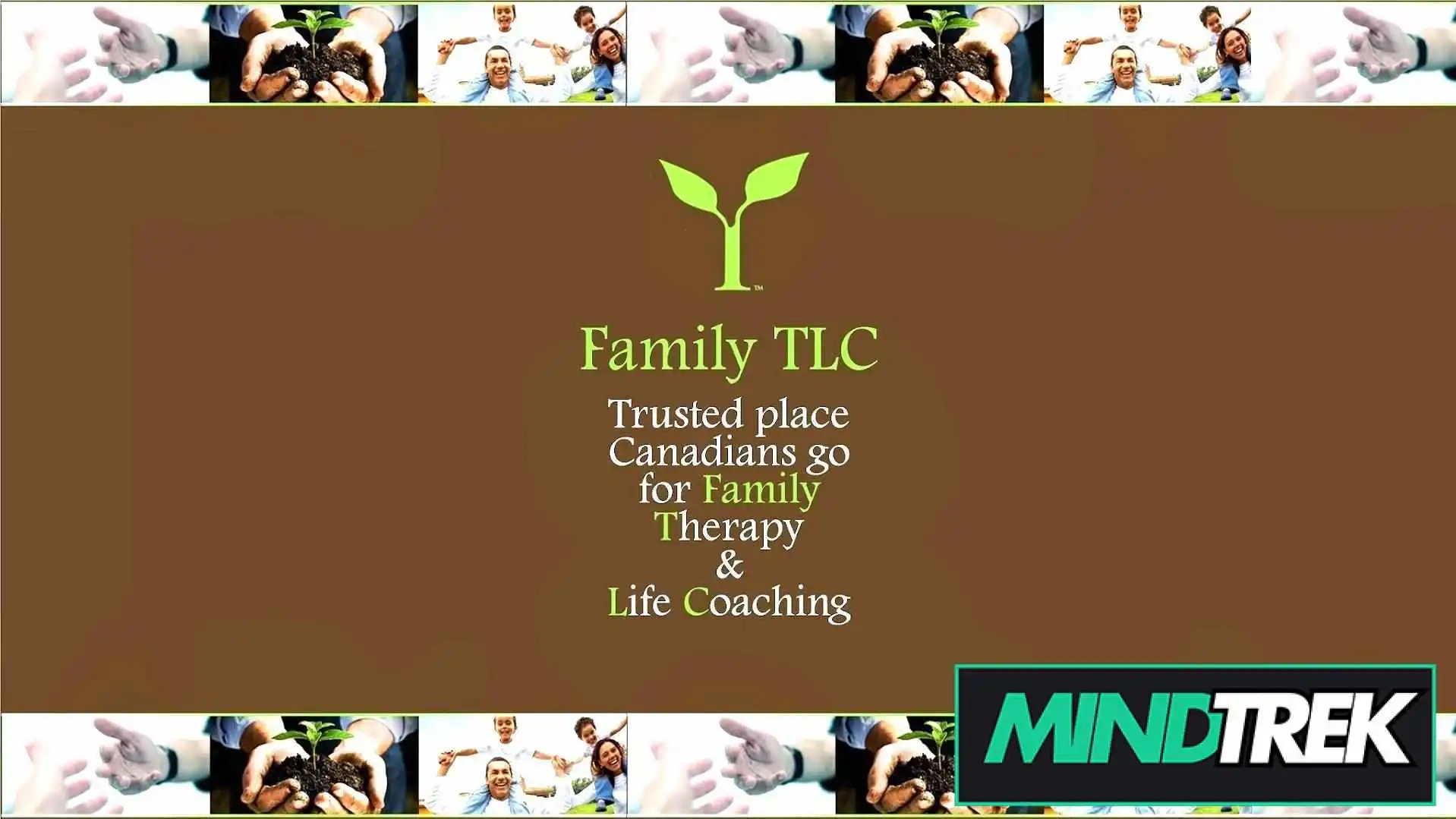 ™

Family TLC

Trusted place Canadians go for Family Therapy & Life Coaching

MINDTREK